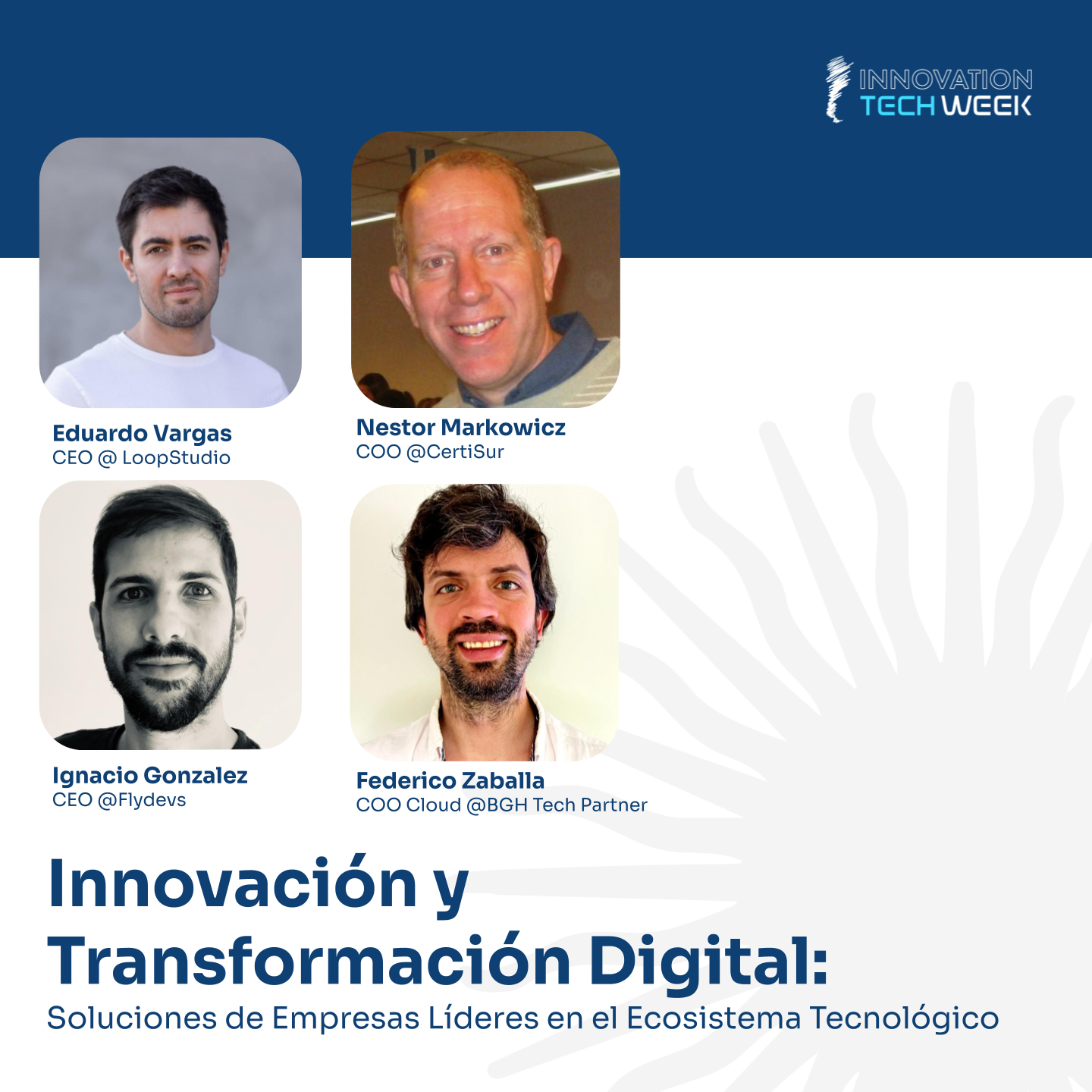 INNOVATION TECH WEEK

Eduardo Vargas
CEO @ LoopStudio

Nestor Markowicz
COO @CertiSur

Ignacio Gonzalez
CEO @Flydevs

Federico Zaballa
COO Cloud @BGH Tech Partner

Innovación y Transformación Digital:
Soluciones de Empresas Líderes en el Ecosistema Tecnológico